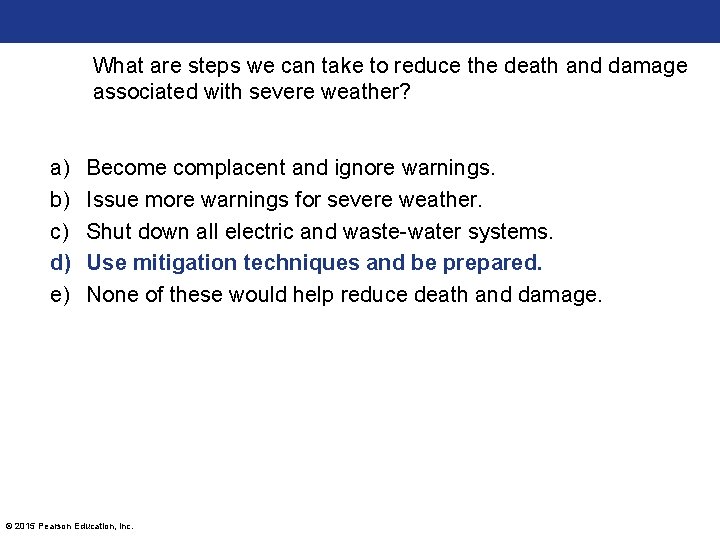 What are steps we can take to reduce the death and damage associated with severe weather?

a) Become complacent and ignore warnings.
b) Issue more warnings for severe weather.
c) Shut down all electric and waste-water systems.
d) Use mitigation techniques and be prepared.
e) None of these would help reduce death and damage.

© 2015 Pearson Education, Inc.